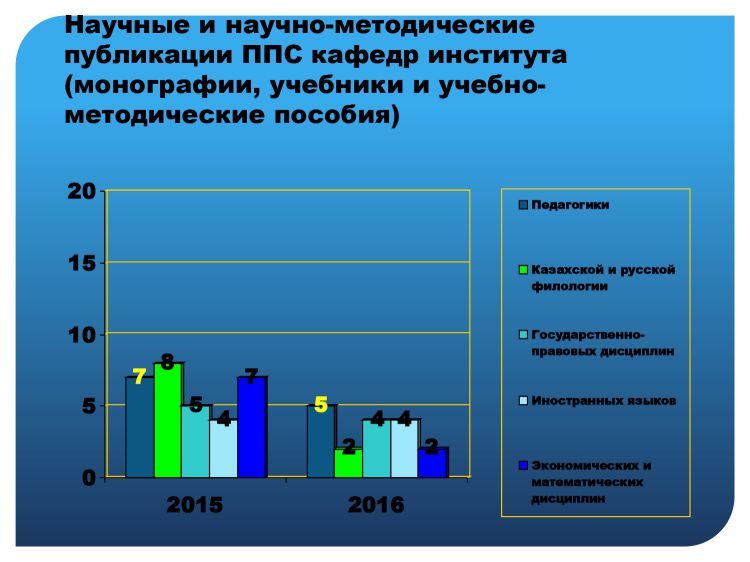 Научные и научно-методические публикации ППС кафедр института (монографии, учебники и учебно-методические пособия)

20
15
10
5
0

7 8 5 4 7
5 2 4 4 2

2015
2016

Педагогики
Казахской и русской филологии
Государственно-правовых дисциплин
Иностранных языков
Экономических и математических дисциплин